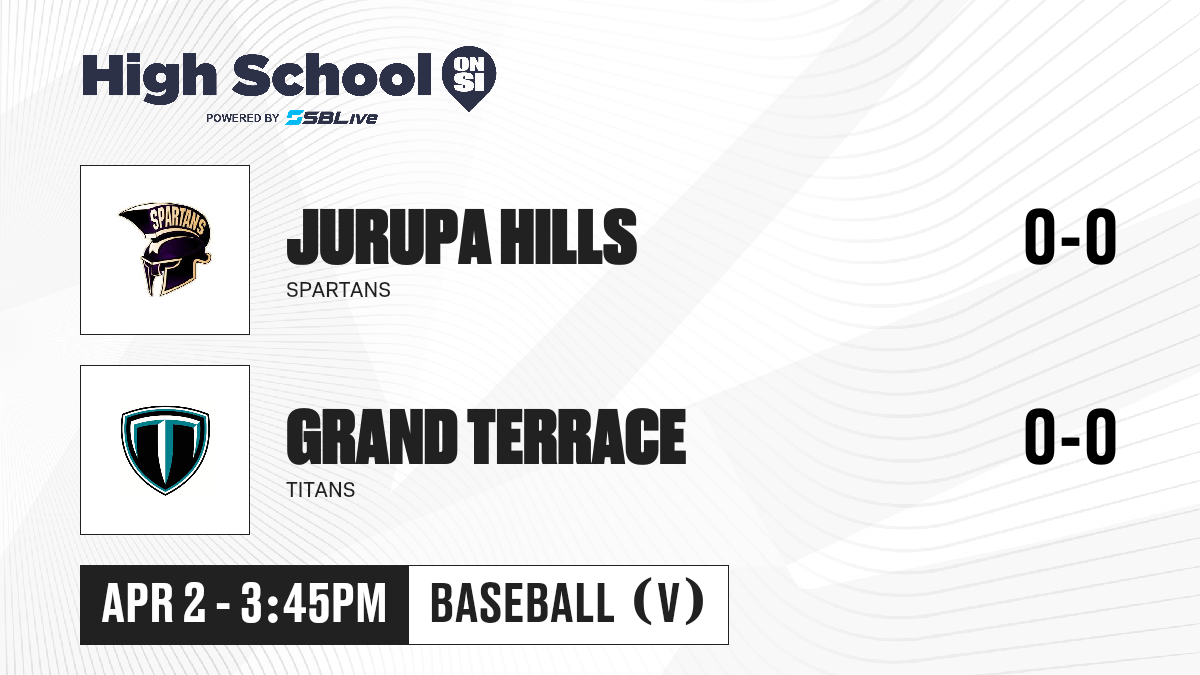 High School ON SI
POWERED BY SBLive

SPARTANS

JURUPA HILLS
SPARTANS

0-0

GRAND TERRACE
TITANS

0-0

APR 2 - 3:45PM

BASEBALL (V)